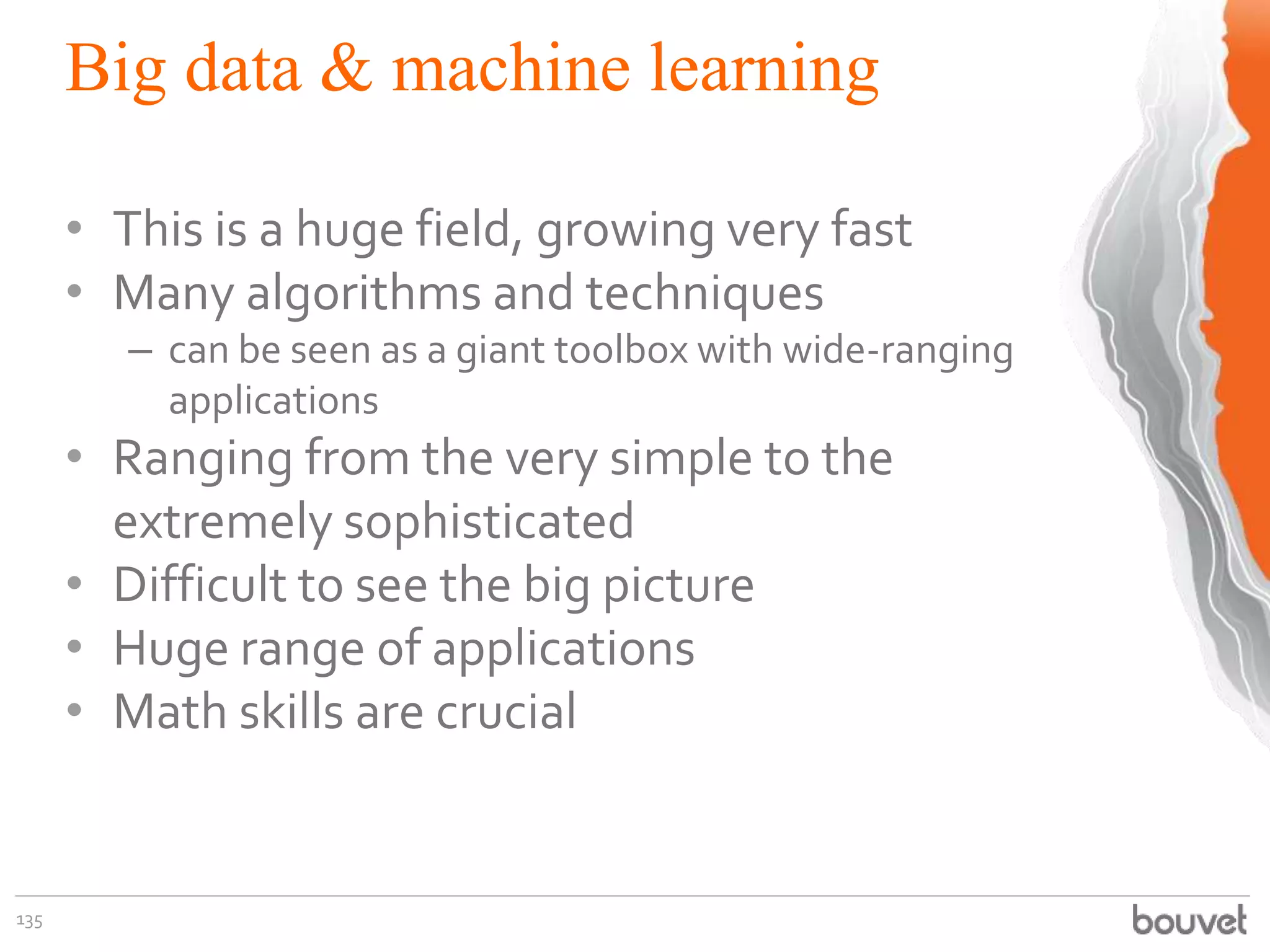 Big data & machine learning

• This is a huge field, growing very fast
• Many algorithms and techniques
  – can be seen as a giant toolbox with wide-ranging applications
• Ranging from the very simple to the extremely sophisticated
• Difficult to see the big picture
• Huge range of applications
• Math skills are crucial

135

bouvet